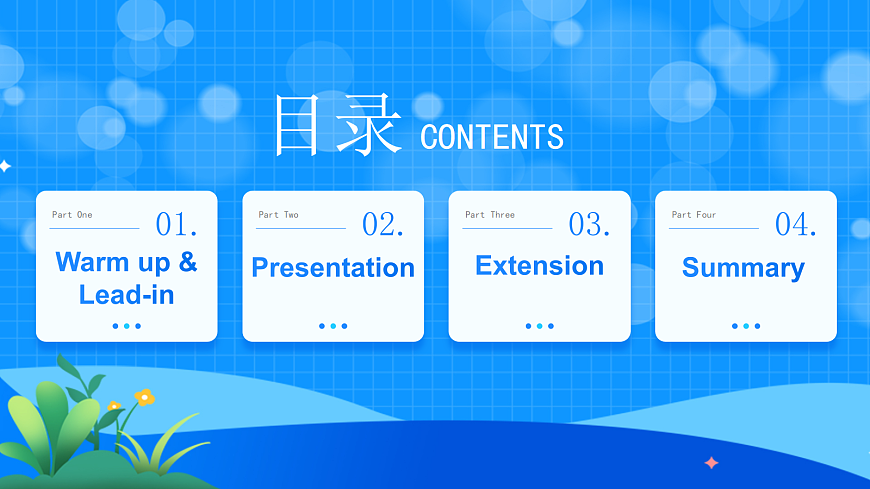 目录 CONTENTS

Part One
01.
Warm up & Lead-in

Part Two
02.
Presentation

Part Three
03.
Extension

Part Four
04.
Summary